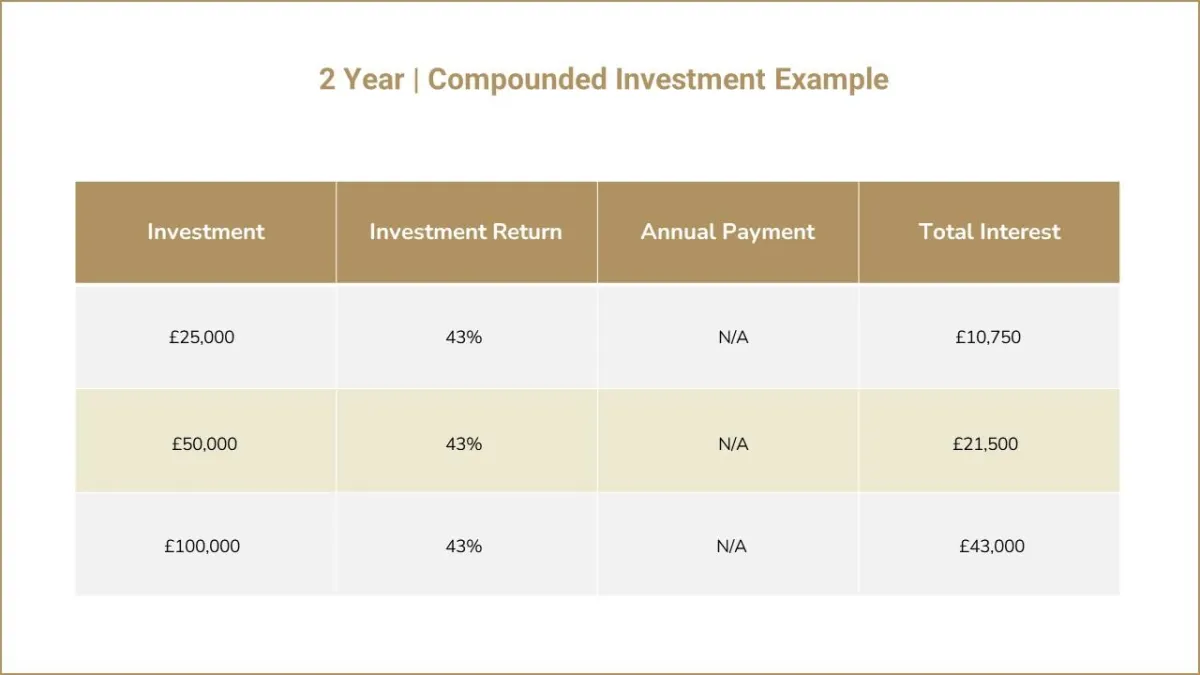 2 Year | Compounded Investment Example

| Investment | Investment Return | Annual Payment | Total Interest |
|---|---|---|---|
| £25,000 | 43% | N/A | £10,750 |
| £50,000 | 43% | N/A | £21,500 |
| £100,000 | 43% | N/A | £43,000 |